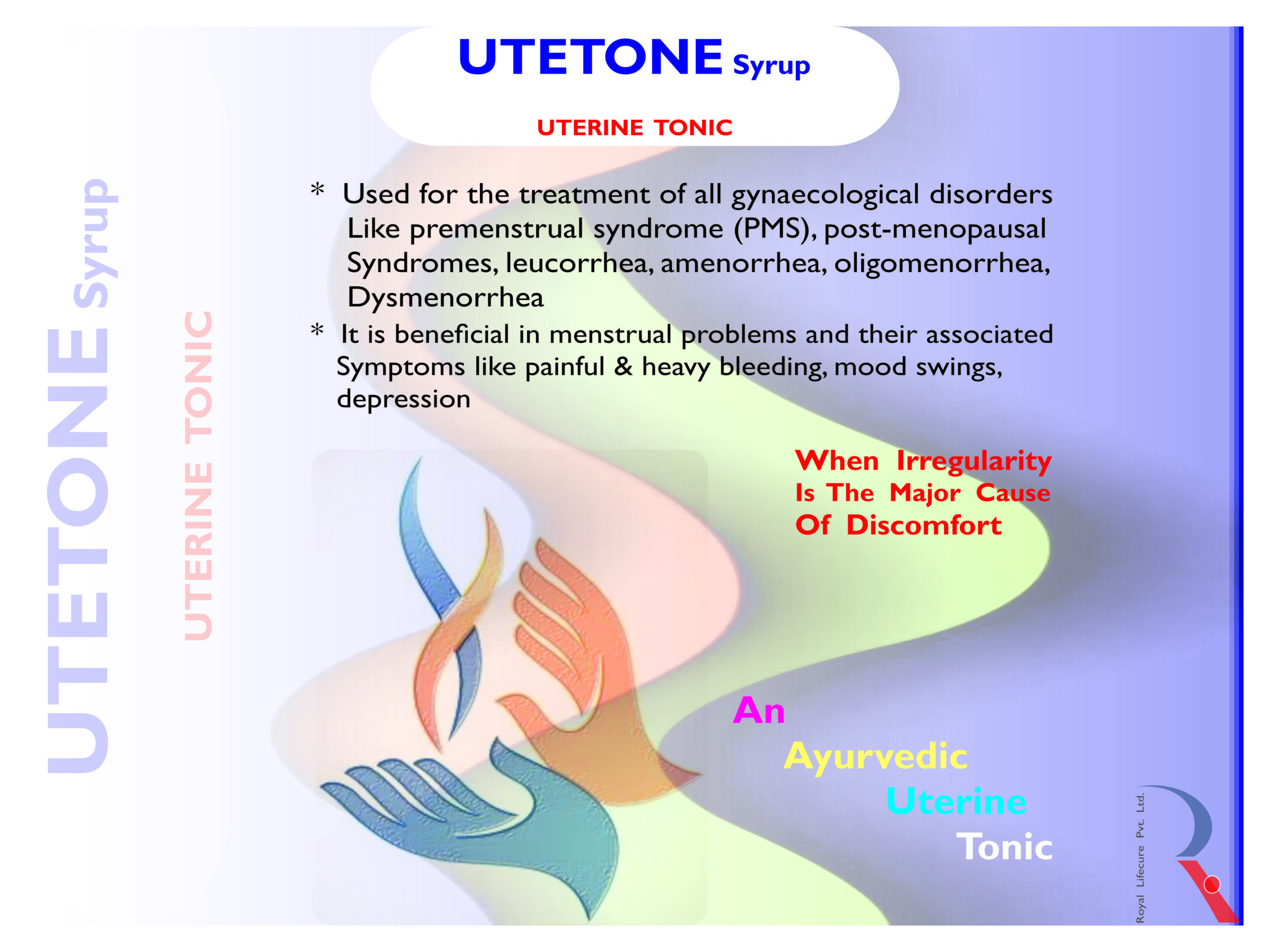 UTETONE Syrup

UTERINE TONIC

UTETONE Syrup

UTERINE TONIC

* Used for the treatment of all gynaecological disorders Like premenstrual syndrome (PMS), post-menopausal Syndromes, leucorrhea, amenorrhea, oligomenorrhea, Dysmenorrhea

* It is beneficial in menstrual problems and their associated Symptoms like painful & heavy bleeding, mood swings, depression

When Irregularity Is The Major Cause Of Discomfort

An Ayurvedic Uterine Tonic

Royal Lifecure Pvt. Ltd.